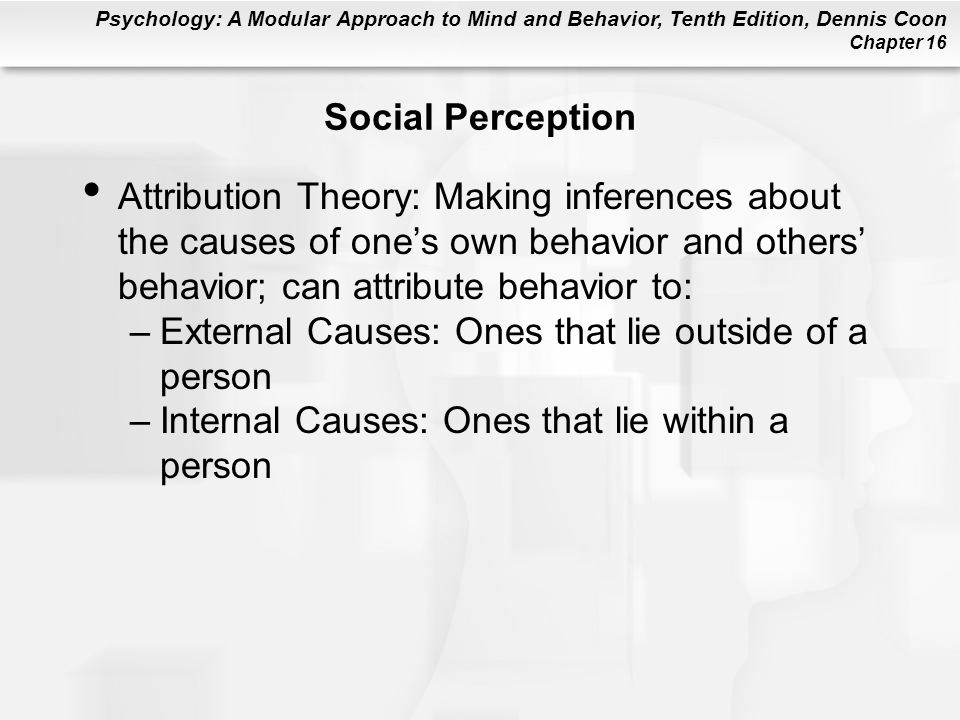 Psychology: A Modular Approach to Mind and Behavior, Tenth Edition, Dennis Coon
Chapter 16

Social Perception

• Attribution Theory: Making inferences about the causes of one's own behavior and others' behavior; can attribute behavior to:
– External Causes: Ones that lie outside of a person
– Internal Causes: Ones that lie within a person